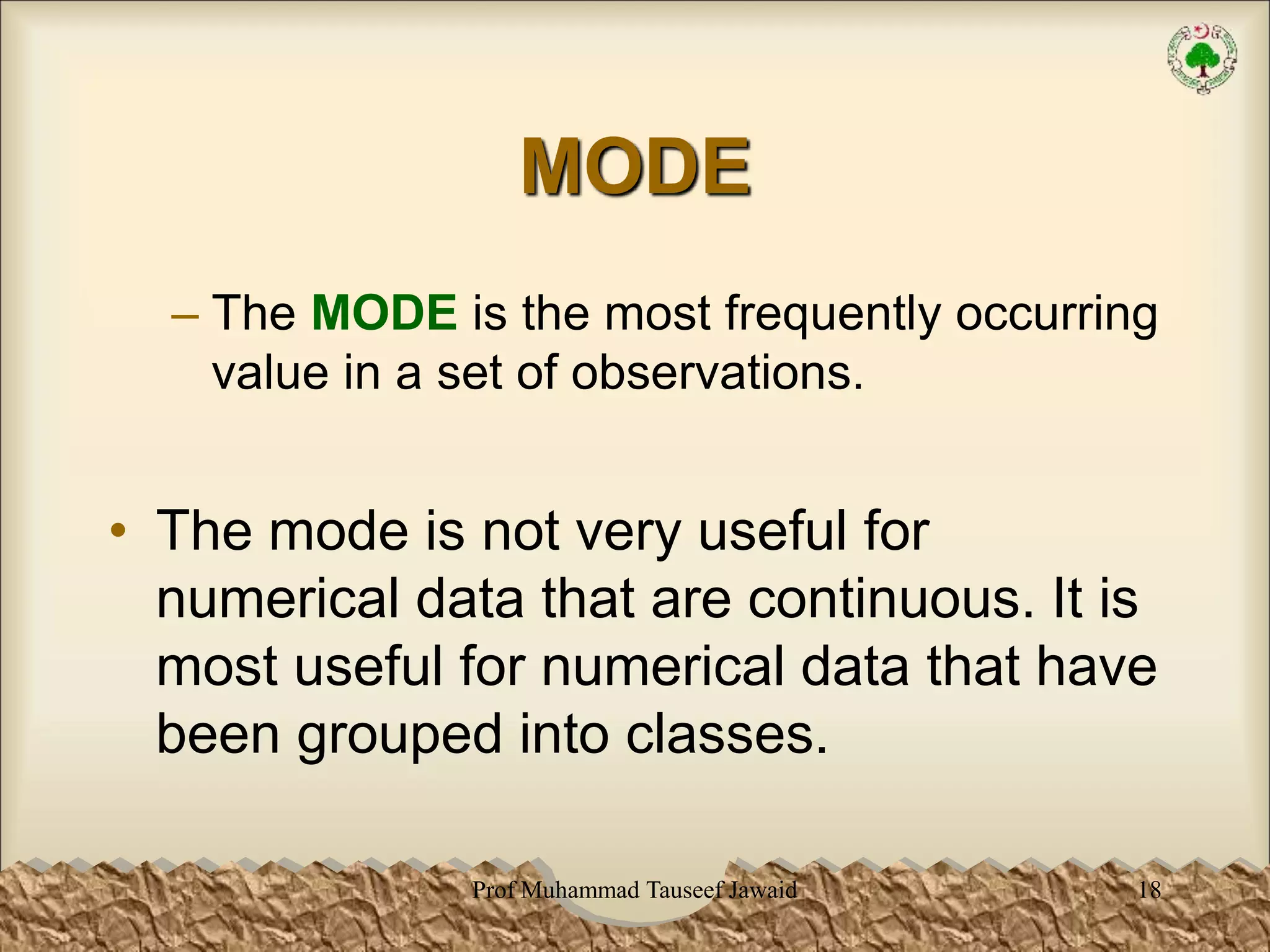 MODE

– The MODE is the most frequently occurring value in a set of observations.

• The mode is not very useful for numerical data that are continuous. It is most useful for numerical data that have been grouped into classes.

Prof Muhammad Tauseef Jawaid

18